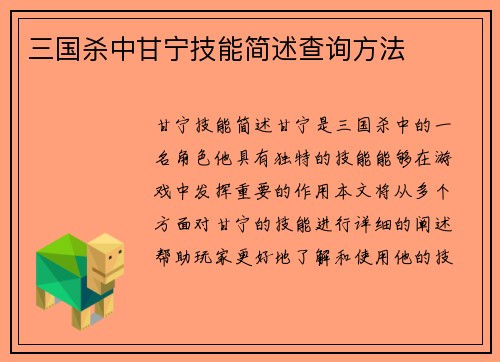 三国杀中甘宁技能简述查询方法

甘宁技能简述甘宁是三国杀中的一名角色他具有独特的技能能够在游戏中发挥重要的作用本文将从多个方面对甘宁的技能进行详细的阐述帮助玩家更好地了解和使用他的技